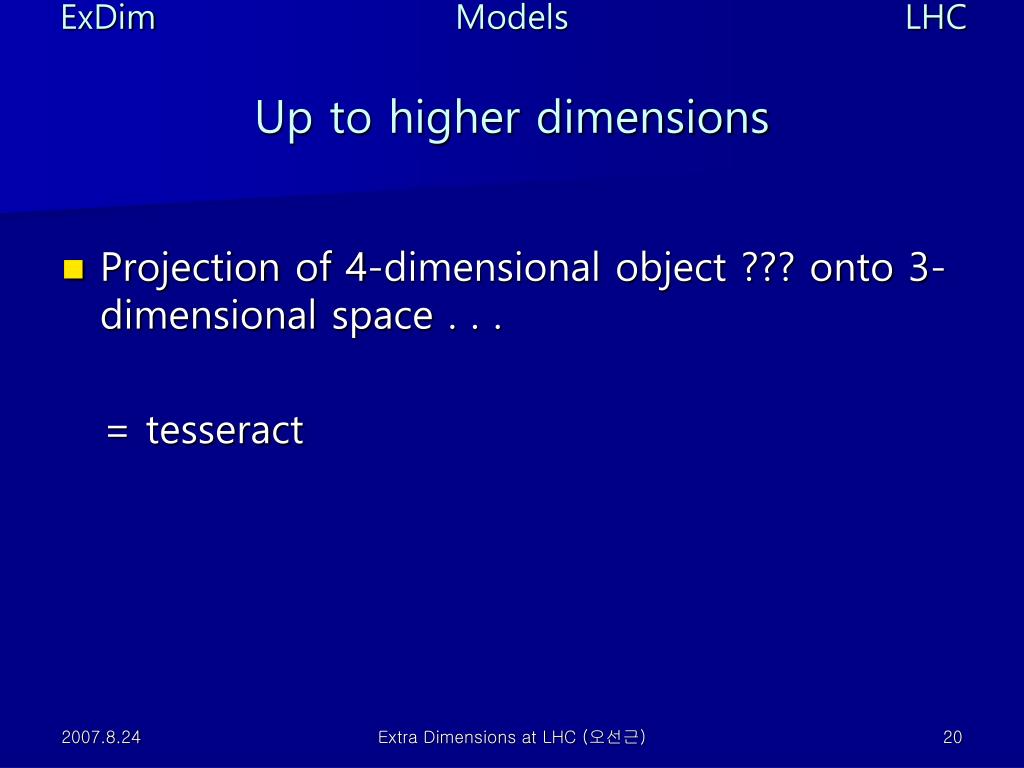 ExDim Models LHC

Up to higher dimensions

Projection of 4-dimensional object ??? onto 3-dimensional space . . .

= tesseract

2007.8.24 Extra Dimensions at LHC (오선근) 20